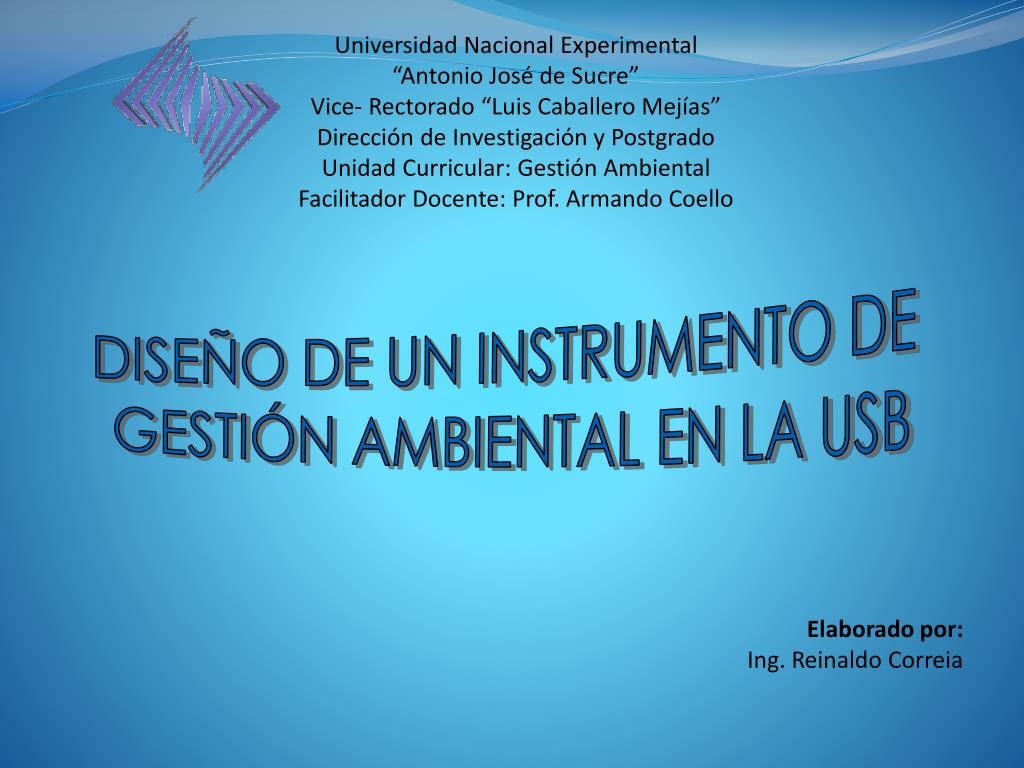 Universidad Nacional Experimental
“Antonio José de Sucre”
Vice- Rectorado “Luis Caballero Mejías”
Dirección de Investigación y Postgrado
Unidad Curricular: Gestión Ambiental
Facilitador Docente: Prof. Armando Coello

DISEÑO DE UN INSTRUMENTO DE GESTIÓN AMBIENTAL EN LA USB

Elaborado por:
Ing. Reinaldo Correia